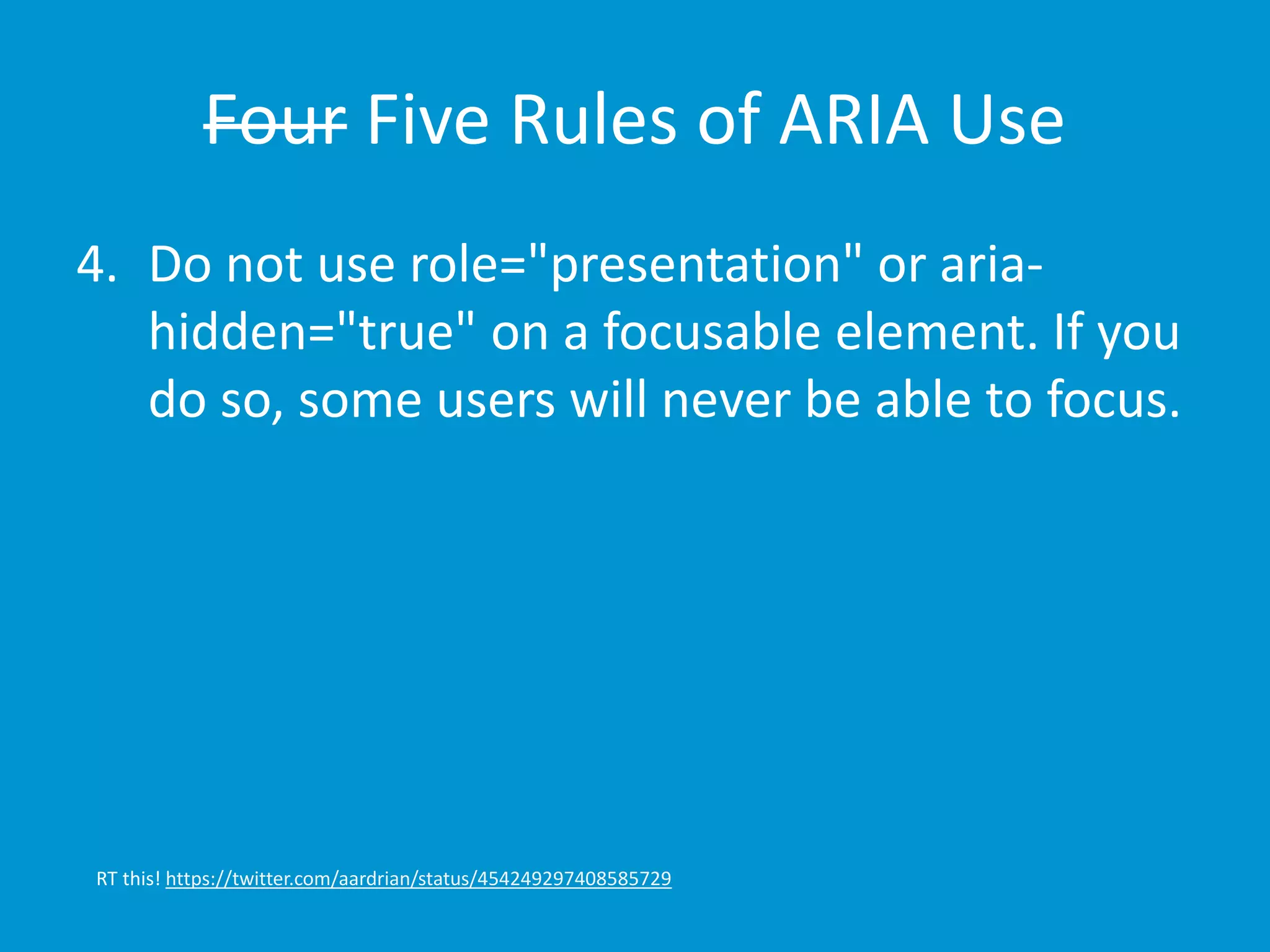 ~~Four~~ Five Rules of ARIA Use

4. Do not use role="presentation" or aria-hidden="true" on a focusable element. If you do so, some users will never be able to focus.

RT this! https://twitter.com/aardrian/status/454249297408585729